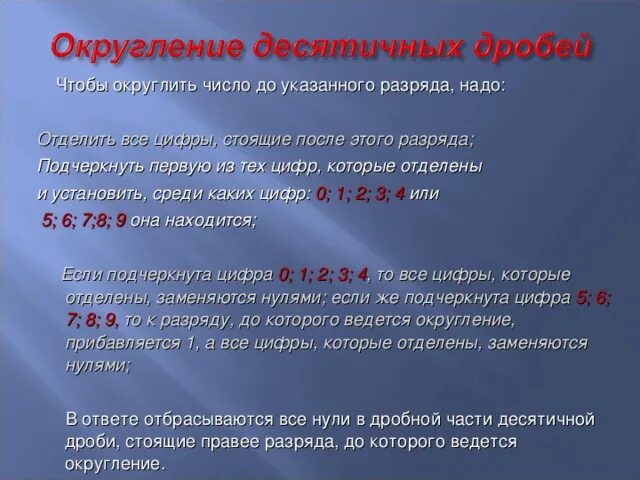 Округление десятичных дробей

Чтобы округлить число до указанного разряда, надо:

Отделить все цифры, стоящие после этого разряда;

Подчеркнуть первую из тех цифр, которые отделены и установить, среди каких цифр: 0; 1; 2; 3; 4 или 5; 6; 7;8; 9 она находится;

Если подчеркнута цифра 0; 1; 2; 3; 4, то все цифры, которые отделены, заменяются нулями; если же подчеркнута цифра 5; 6; 7; 8; 9, то к разряду, до которого ведется округление, прибавляется 1, а все цифры, которые отделены, заменяются нулями;

В ответе отбрасываются все нули в дробной части десятичной дроби, стоящие правее разряда, до которого ведется округление.